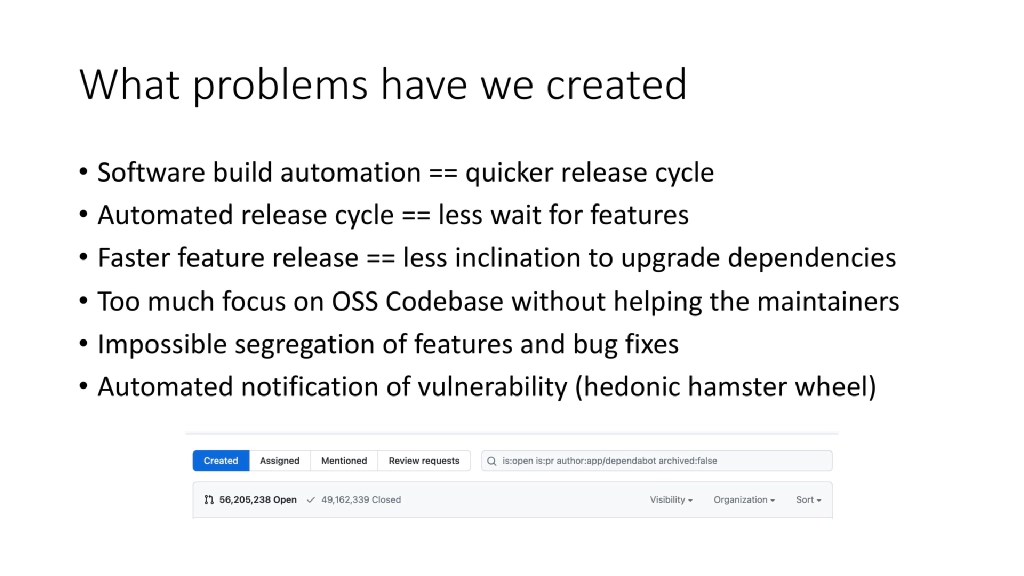 What problems have we created

• Software build automation == quicker release cycle
• Automated release cycle == less wait for features
• Faster feature release == less inclination to upgrade dependencies
• Too much focus on OSS Codebase without helping the maintainers
• Impossible segregation of features and bug fixes
• Automated notification of vulnerability (hedonic hamster wheel)

Created Assigned Mentioned Review requests

is:open is:pr author:app/dependabot archived:false

56,205,238 Open ✓ 49,162,339 Closed

Visibility ▾ Organization ▾ Sort ▾